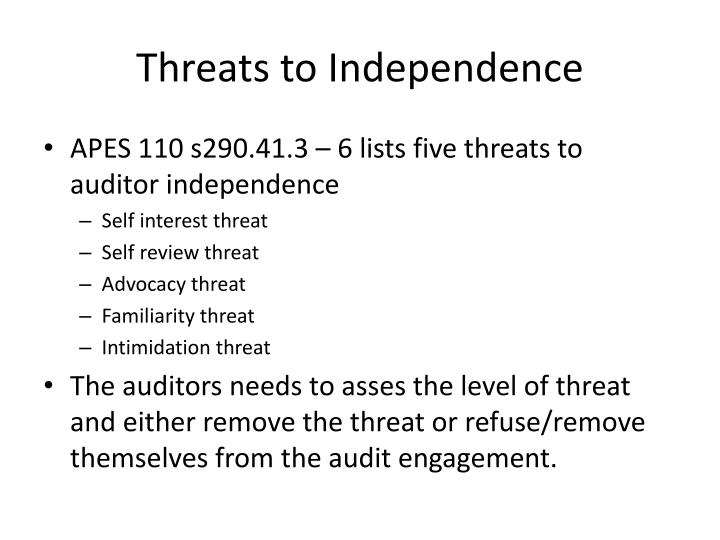 Threats to Independence

• APES 110 s290.41.3 – 6 lists five threats to auditor independence
– Self interest threat
– Self review threat
– Advocacy threat
– Familiarity threat
– Intimidation threat

• The auditors needs to asses the level of threat and either remove the threat or refuse/remove themselves from the audit engagement.